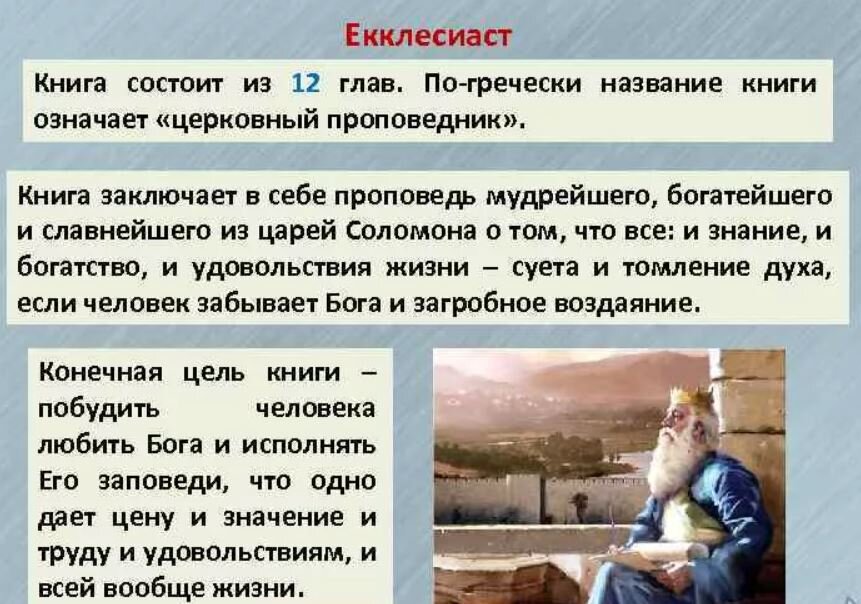 Екклесиаст

Книга состоит из 12 глав. По-гречески название книги означает «церковный проповедник».

Книга заключает в себе проповедь мудрейшего, богатейшего и славнейшего из царей Соломона о том, что все: и знание, и богатство, и удовольствия жизни – суета и томление духа, если человек забывает Бога и загробное воздаяние.

Конечная цель книги – побудить человека любить Бога и исполнять Его заповеди, что одно дает цену и значение и труду и удовольствиям, и всей вообще жизни.